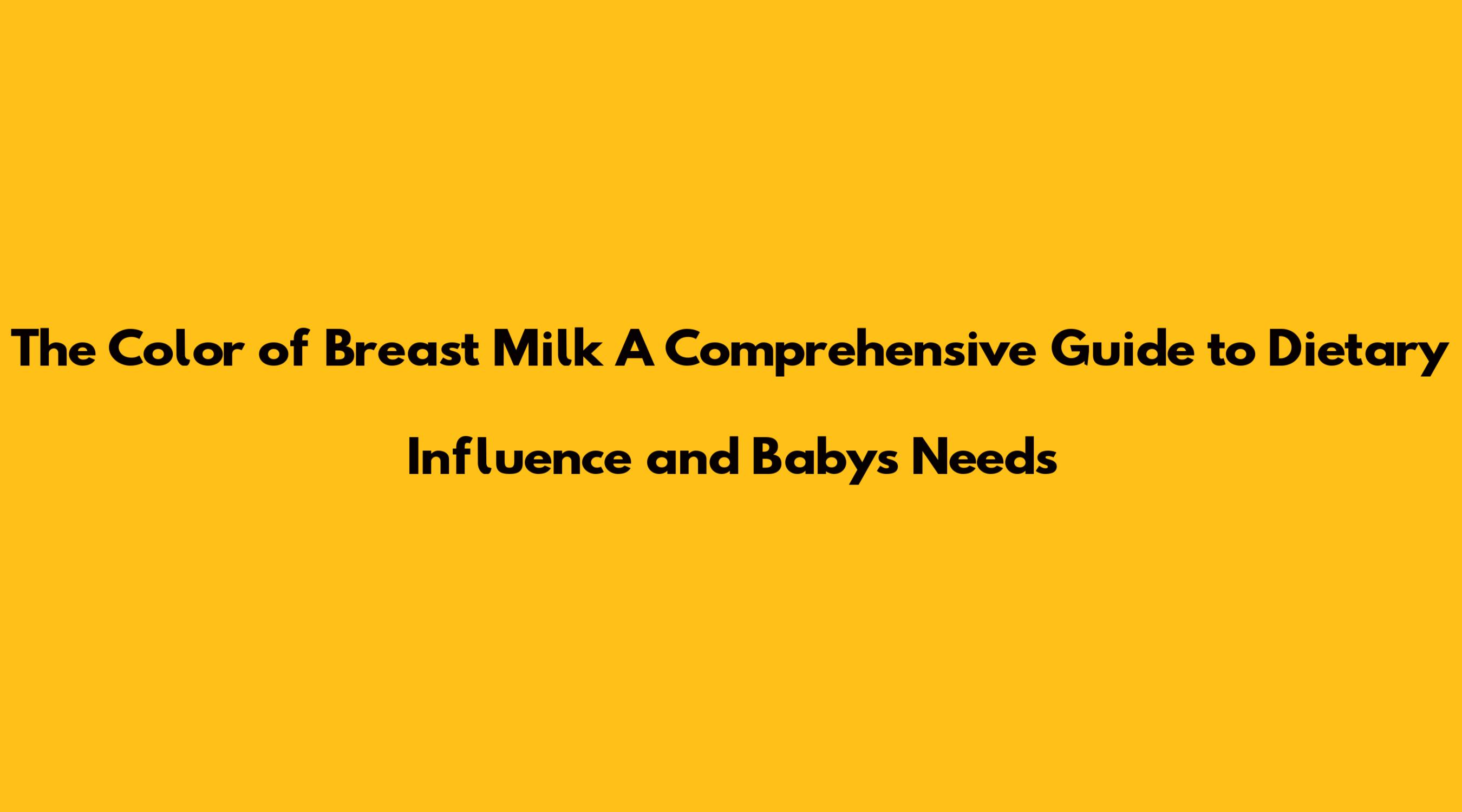 The Color of Breast Milk A Comprehensive Guide to Dietary Influence and Babys Needs